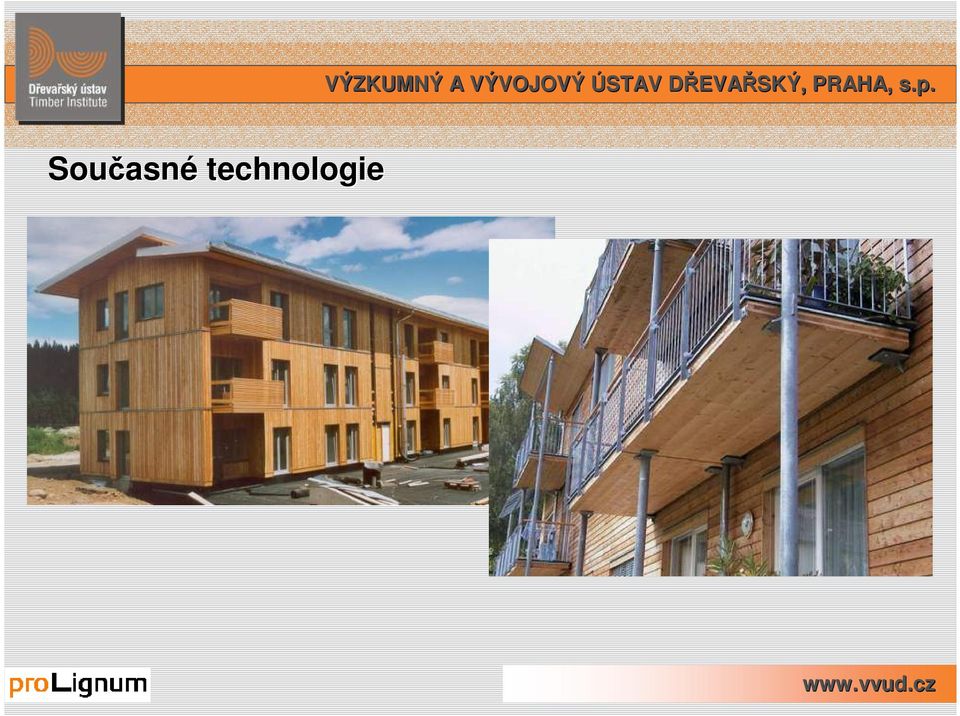 Dřevařský ústav
Timber Institute

VÝZKUMNÝ A VÝVOJOVÝ ÚSTAV DŘEVAŘSKÝ, PRAHA, s.p.

Současné technologie

proLignum

www.vvud.cz